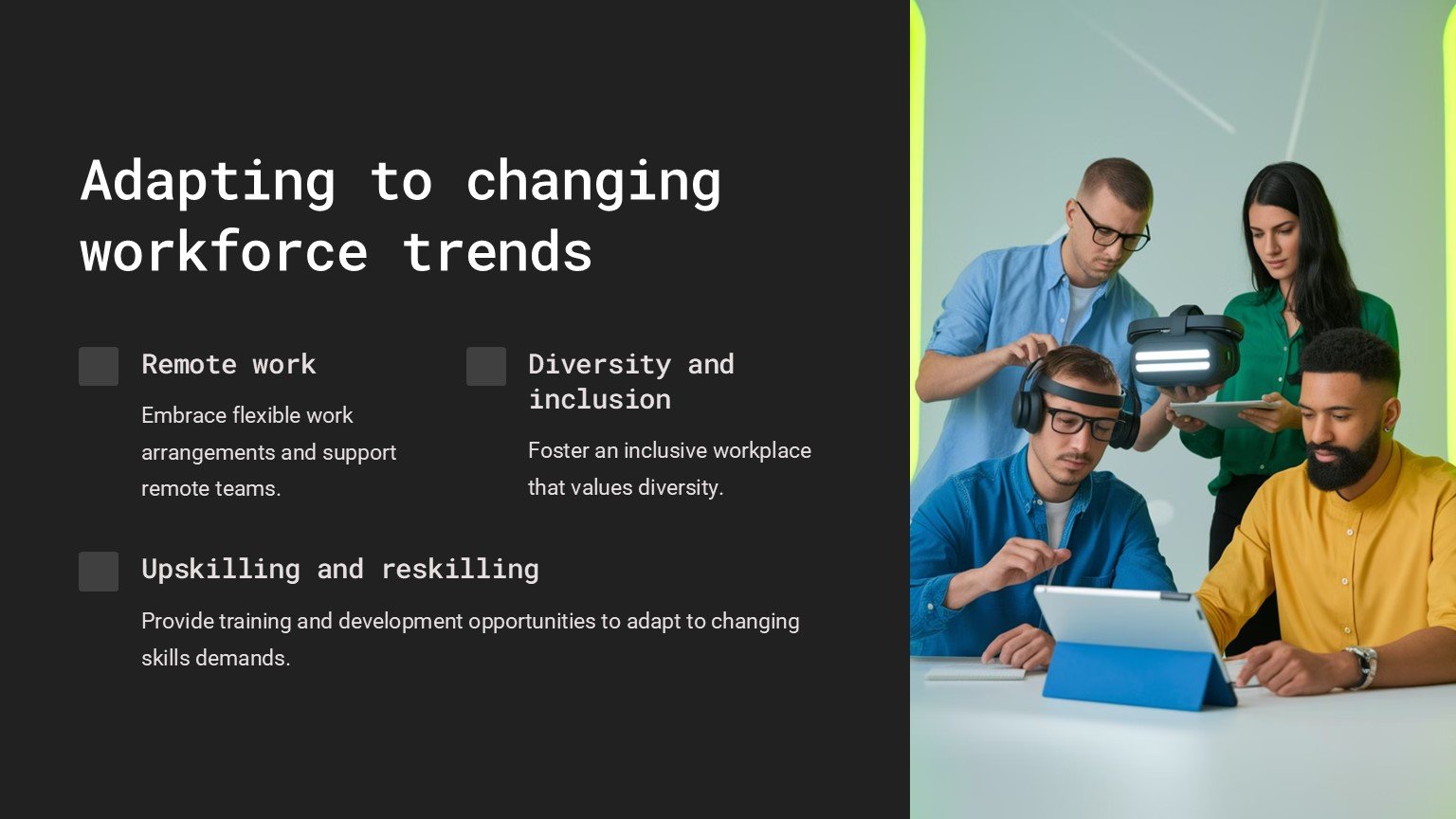 Adapting to changing workforce trends

Remote work

Embrace flexible work arrangements and support remote teams.

Diversity and inclusion

Foster an inclusive workplace that values diversity.

Upskilling and reskilling

Provide training and development opportunities to adapt to changing skills demands.